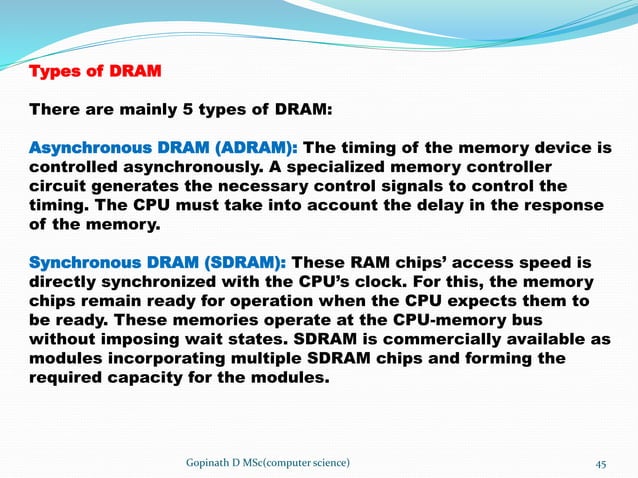 Types of DRAM

There are mainly 5 types of DRAM:

Asynchronous DRAM (ADRAM): The timing of the memory device is controlled asynchronously. A specialized memory controller circuit generates the necessary control signals to control the timing. The CPU must take into account the delay in the response of the memory.

Synchronous DRAM (SDRAM): These RAM chips' access speed is directly synchronized with the CPU's clock. For this, the memory chips remain ready for operation when the CPU expects them to be ready. These memories operate at the CPU-memory bus without imposing wait states. SDRAM is commercially available as modules incorporating multiple SDRAM chips and forming the required capacity for the modules.

Gopinath D MSc(computer science)

45